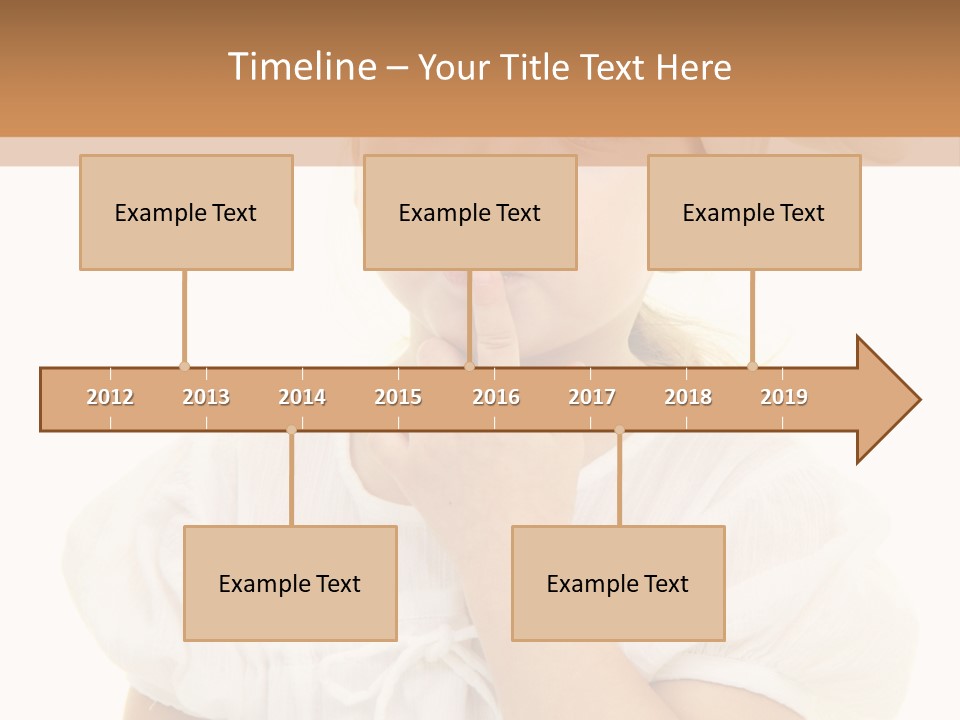 Timeline – Your Title Text Here

Example Text

Example Text

Example Text

2012 2013 2014 2015 2016 2017 2018 2019

Example Text

Example Text